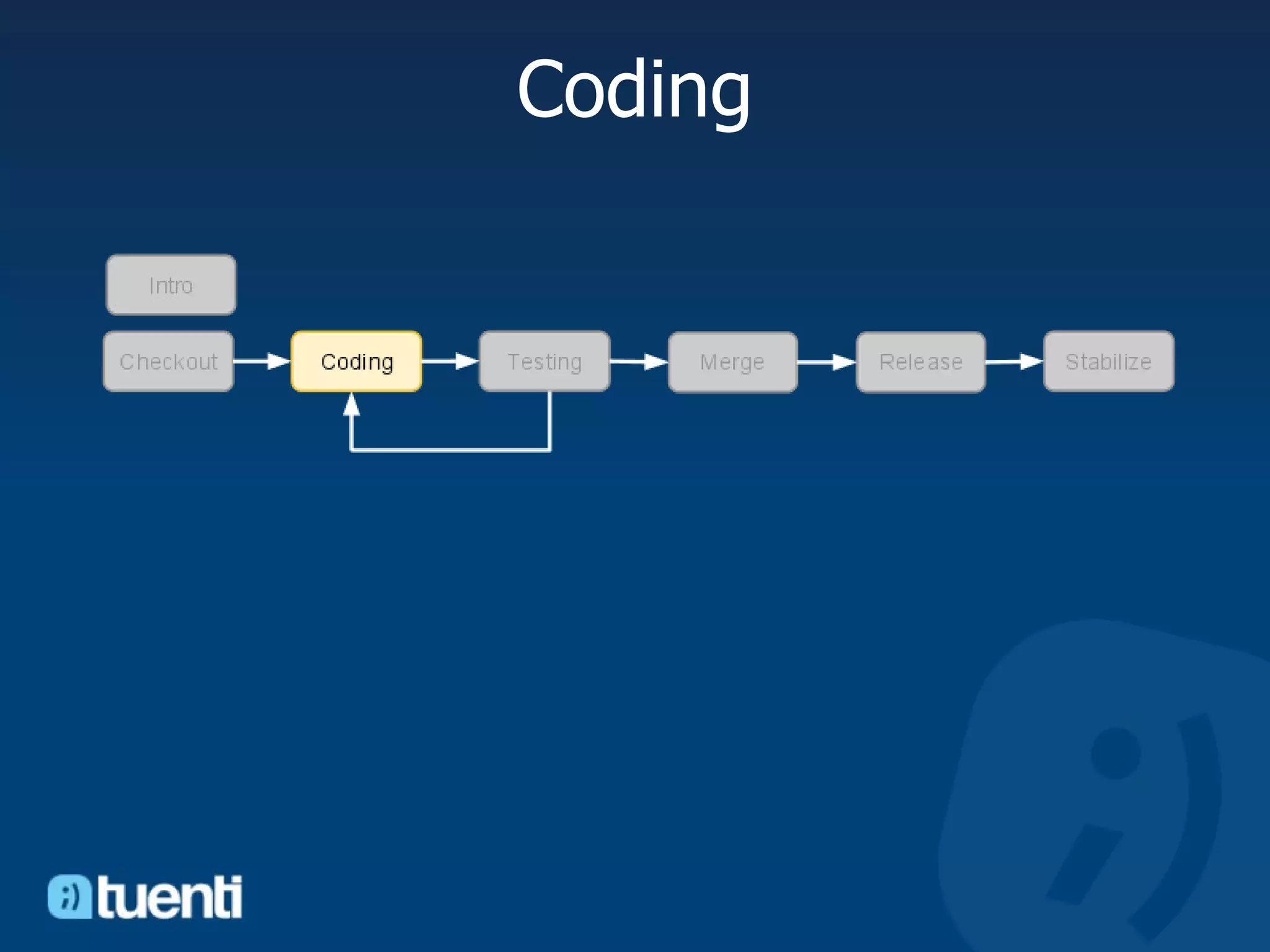 Coding

Intro

Checkout

Coding

Testing

Merge

Release

Stabilize

tuenti